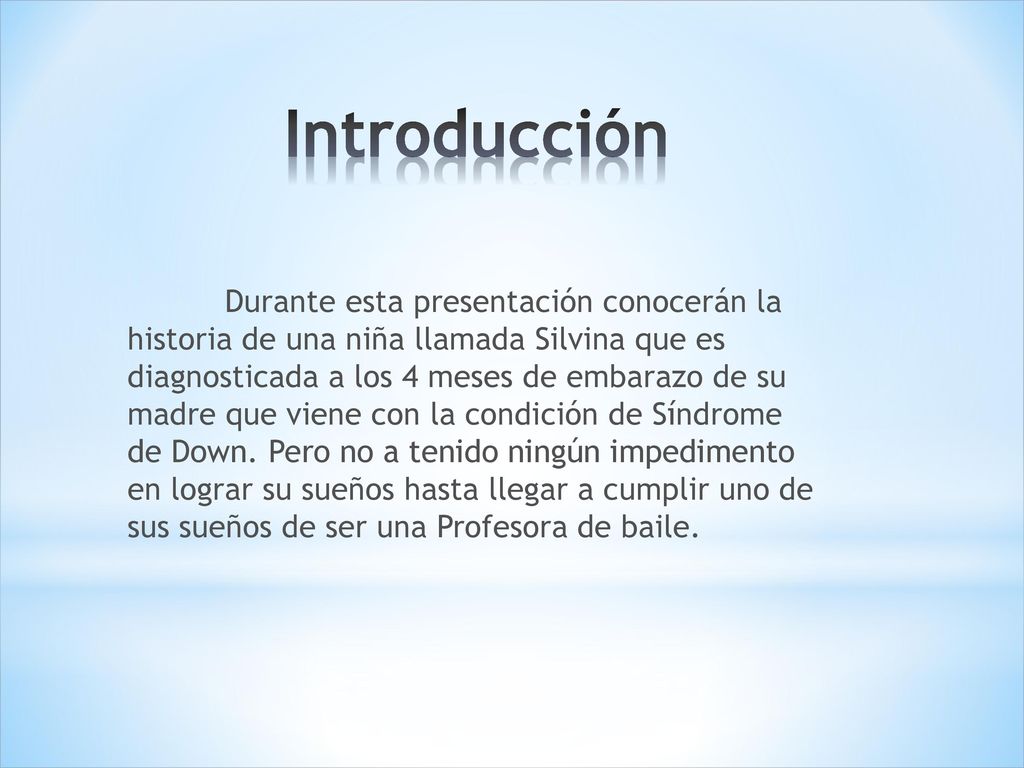 Introducción

Durante esta presentación conocerán la historia de una niña llamada Silvina que es diagnosticada a los 4 meses de embarazo de su madre que viene con la condición de Síndrome de Down. Pero no a tenido ningún impedimento en lograr su sueños hasta llegar a cumplir uno de sus sueños de ser una Profesora de baile.